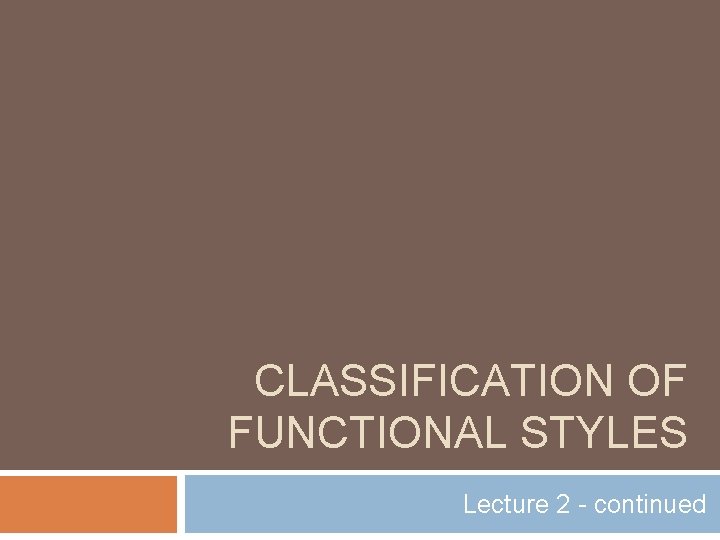 CLASSIFICATION OF FUNCTIONAL STYLES

Lecture 2 - continued